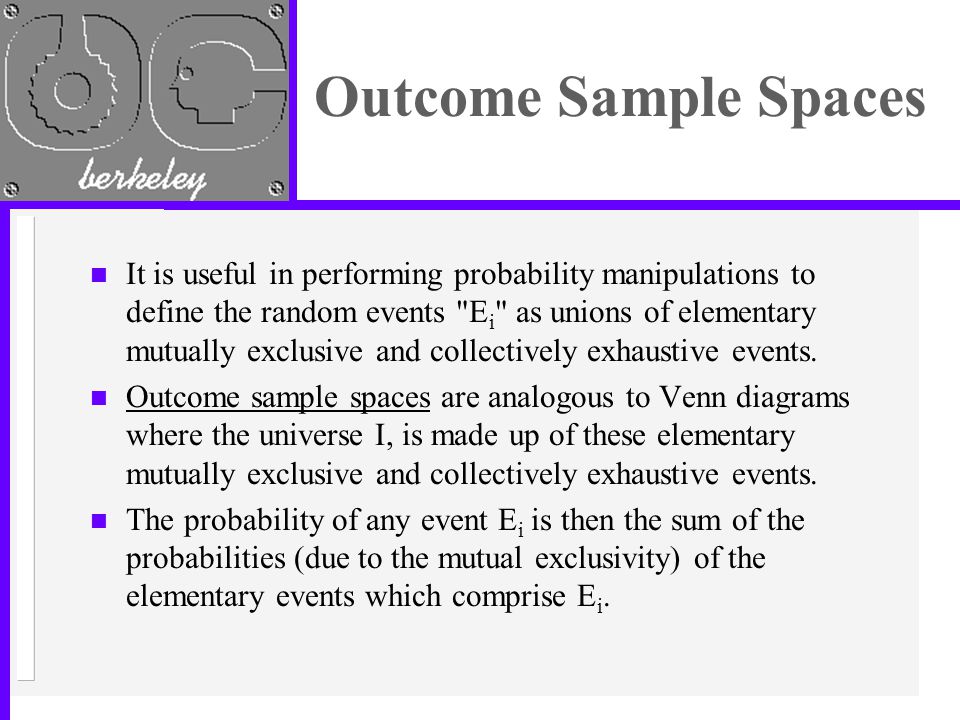 berkeley

Outcome Sample Spaces

- It is useful in performing probability manipulations to define the random events "$E_i$" as unions of elementary mutually exclusive and collectively exhaustive events.
- Outcome sample spaces are analogous to Venn diagrams where the universe I, is made up of these elementary mutually exclusive and collectively exhaustive events.
- The probability of any event $E_i$ is then the sum of the probabilities (due to the mutual exclusivity) of the elementary events which comprise $E_i$.